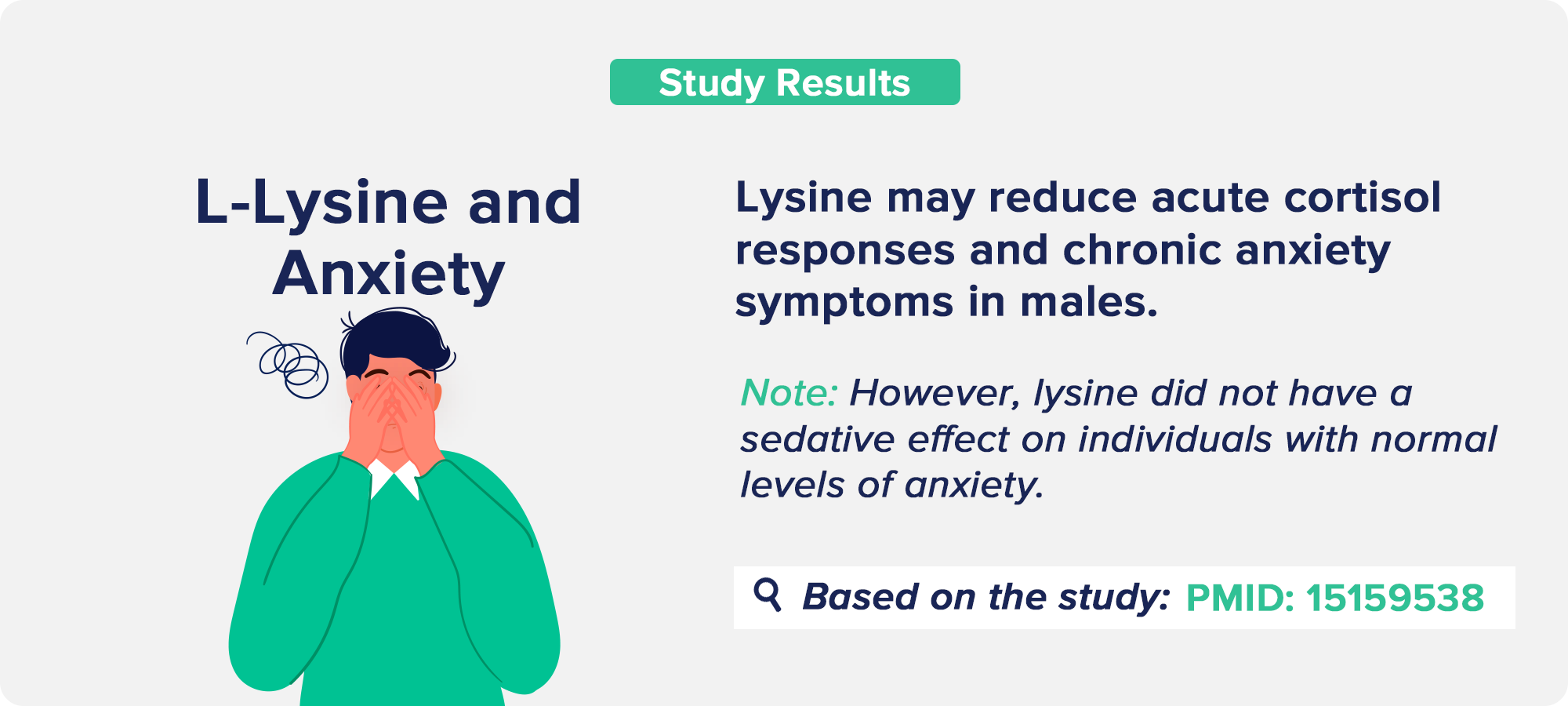 Study Results

L-Lysine and Anxiety

Lysine may reduce acute cortisol responses and chronic anxiety symptoms in males.

Note: However, lysine did not have a sedative effect on individuals with normal levels of anxiety.

Based on the study: PMID: 15159538